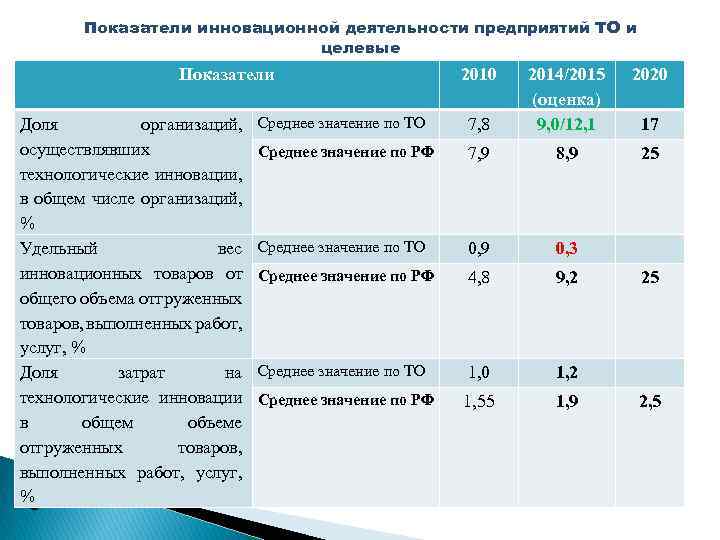 Показатели инновационной деятельности предприятий ТО и целевые

| Показатели | | 2010 | 2014/2015 (оценка) | 2020 |
|---|---|---|---|---|
| Доля организаций, осуществлявших технологические инновации, в общем числе организаций, % | Среднее значение по ТО | 7,8 | 9,0/12,1 | 17 |
| | Среднее значение по РФ | 7,9 | 8,9 | 25 |
| Удельный вес инновационных товаров от общего объема отгруженных товаров, выполненных работ, услуг, % | Среднее значение по ТО | 0,9 | 0,3 | |
| | Среднее значение по РФ | 4,8 | 9,2 | 25 |
| Доля затрат на технологические инновации в общем объеме отгруженных товаров, выполненных работ, услуг, % | Среднее значение по ТО | 1,0 | 1,2 | |
| | Среднее значение по РФ | 1,55 | 1,9 | 2,5 |